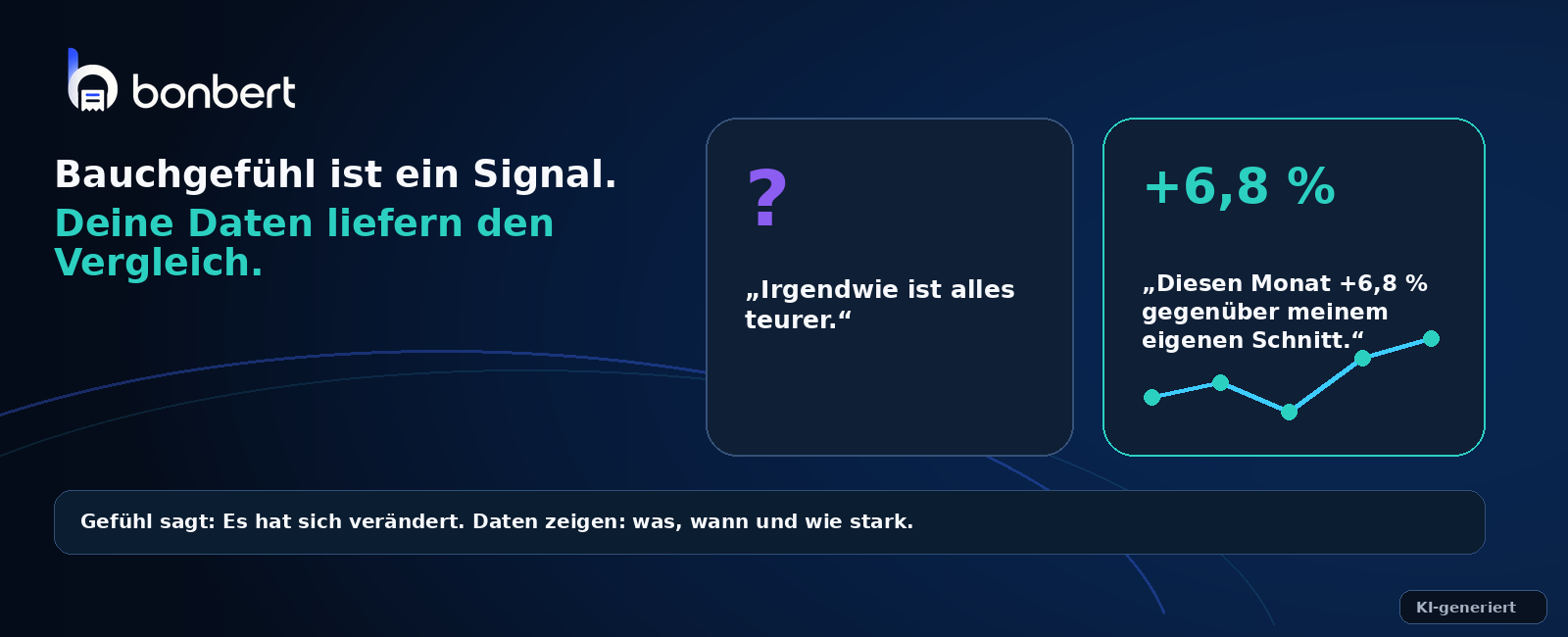 bonbert

Bauchgefühl ist ein Signal.
Deine Daten liefern den Vergleich.

?

„Irgendwie ist alles teurer.“

+6,8 %

„Diesen Monat +6,8 % gegenüber meinem eigenen Schnitt.“

Gefühl sagt: Es hat sich verändert. Daten zeigen: was, wann und wie stark.

KI-generiert